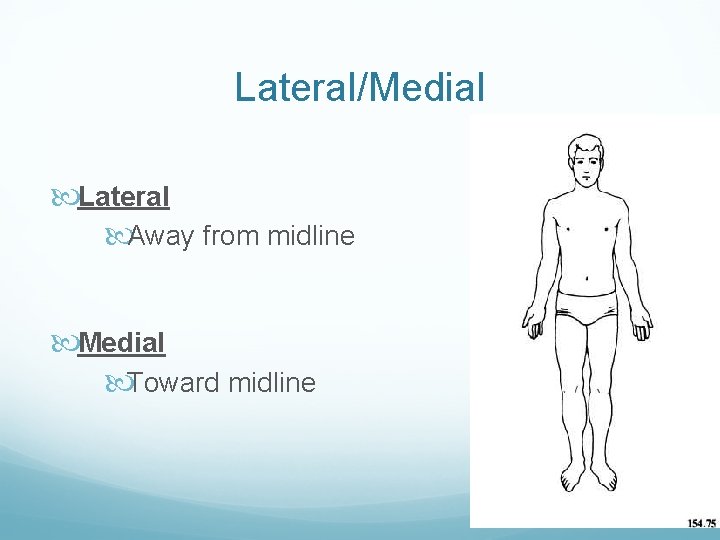 Lateral/Medial

Lateral

Away from midline

Medial

Toward midline

154.75